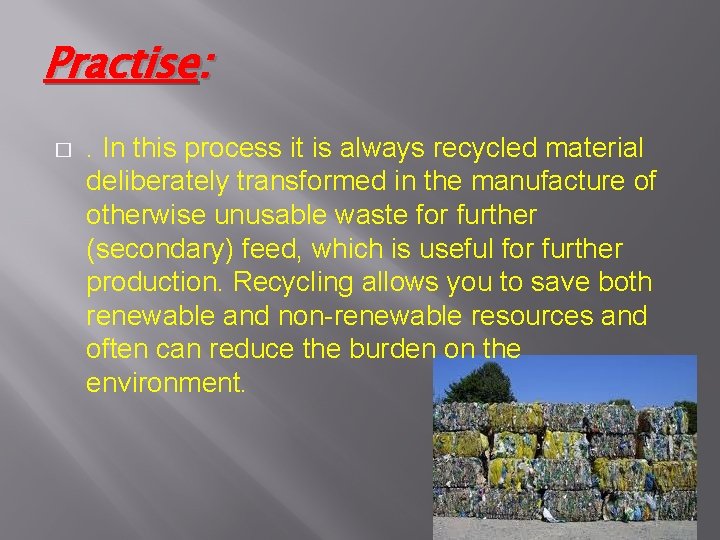 Practise:

□ . In this process it is always recycled material deliberately transformed in the manufacture of otherwise unusable waste for further (secondary) feed, which is useful for further production. Recycling allows you to save both renewable and non-renewable resources and often can reduce the burden on the environment.